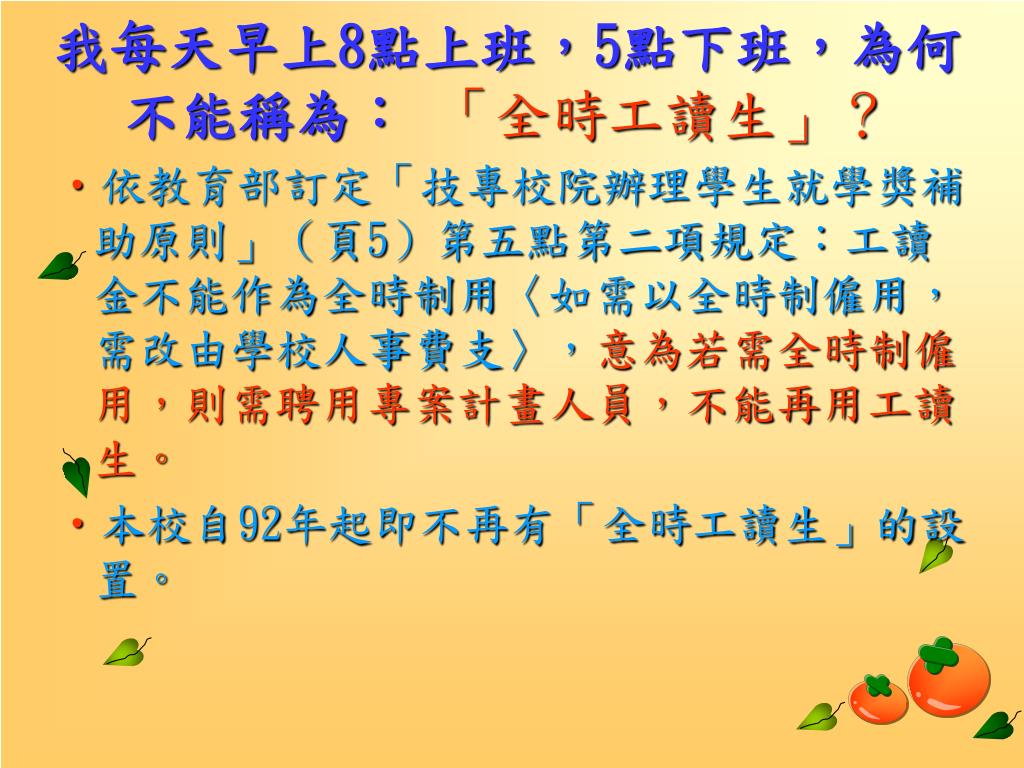 我每天早上8點上班，5點下班，為何不能稱為：「全時工讀生」？

• 依教育部訂定「技專校院辦理學生就學獎補助原則」（頁5）第五點第二項規定：工讀金不能作為全時制用〈如需以全時制僱用，需改由學校人事費支〉，意為若需全時制僱用，則需聘用專案計畫人員，不能再用工讀生。

• 本校自92年起即不再有「全時工讀生」的設置。